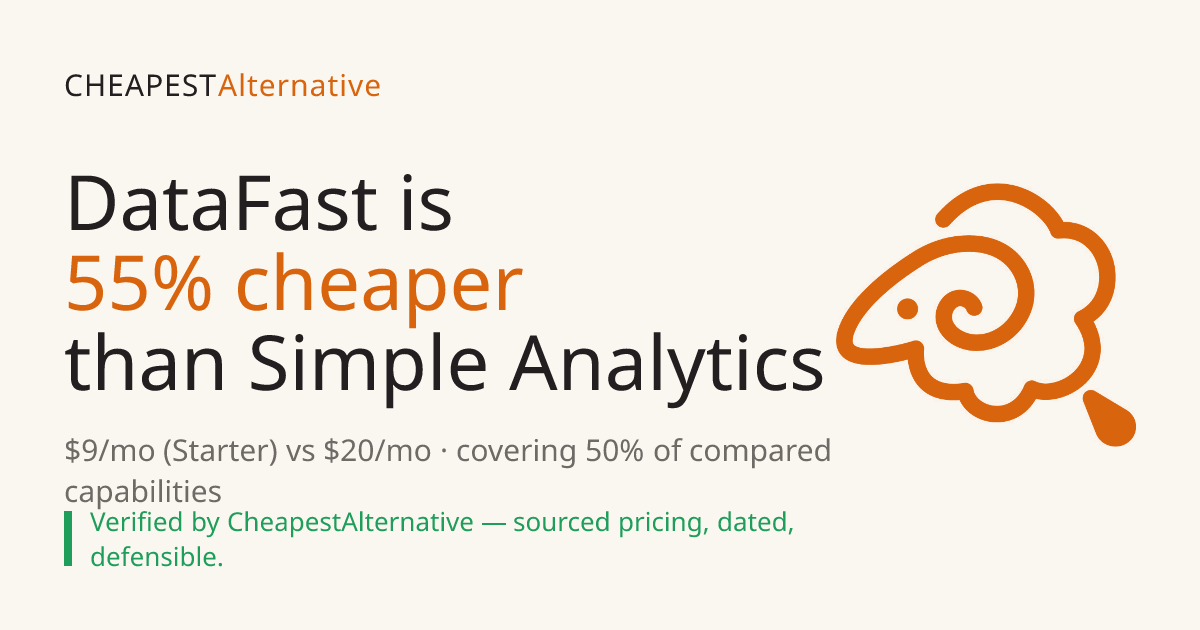 CHEAPESTAlternative

DataFast is
55% cheaper
than Simple Analytics

$9/mo (Starter) vs $20/mo · covering 50% of compared capabilities

Verified by CheapestAlternative — sourced pricing, dated, defensible.